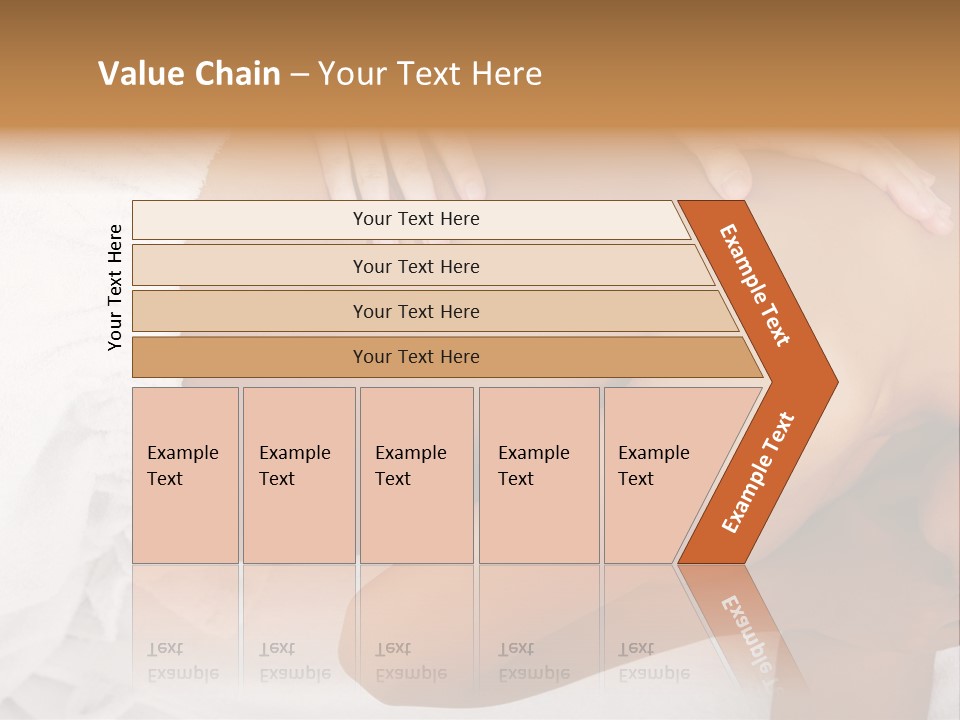 Value Chain – Your Text Here

Your Text Here

Your Text Here

Your Text Here

Your Text Here

Your Text Here

Example Text

Example Text

Example Text

Example Text

Example Text

Example Text

Example Text